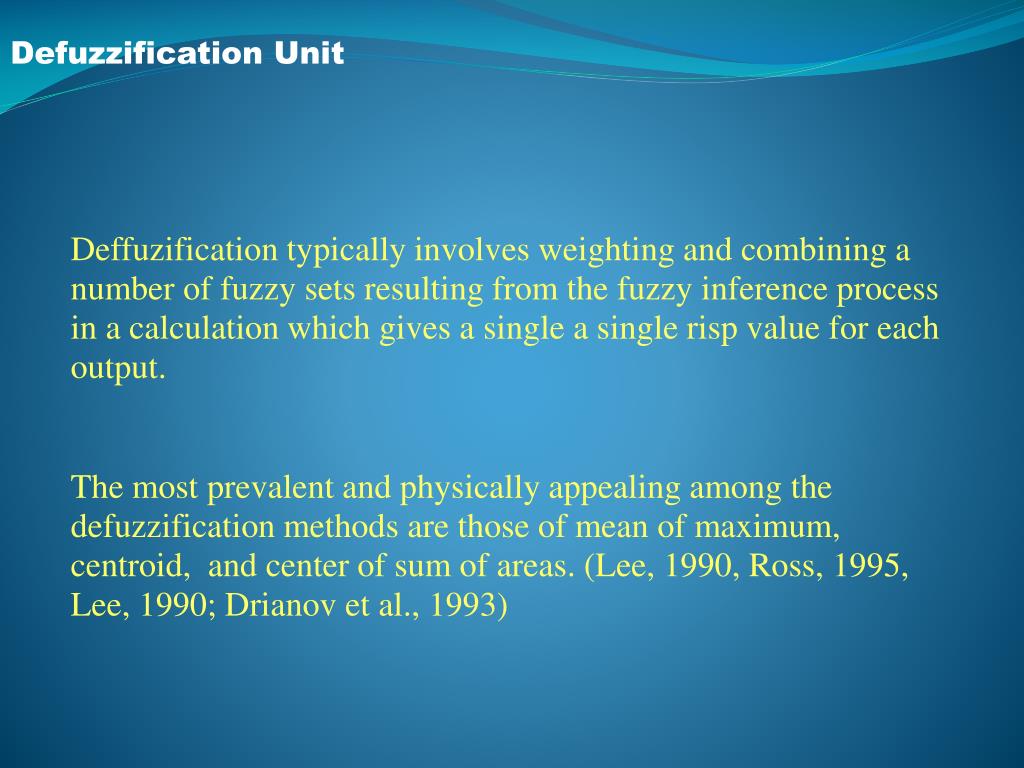 Defuzzification Unit

Deffuzification typically involves weighting and combining a number of fuzzy sets resulting from the fuzzy inference process in a calculation which gives a single a single risp value for each output.

The most prevalent and physically appealing among the defuzzification methods are those of mean of maximum, centroid,  and center of sum of areas. (Lee, 1990, Ross, 1995, Lee, 1990; Drianov et al., 1993)